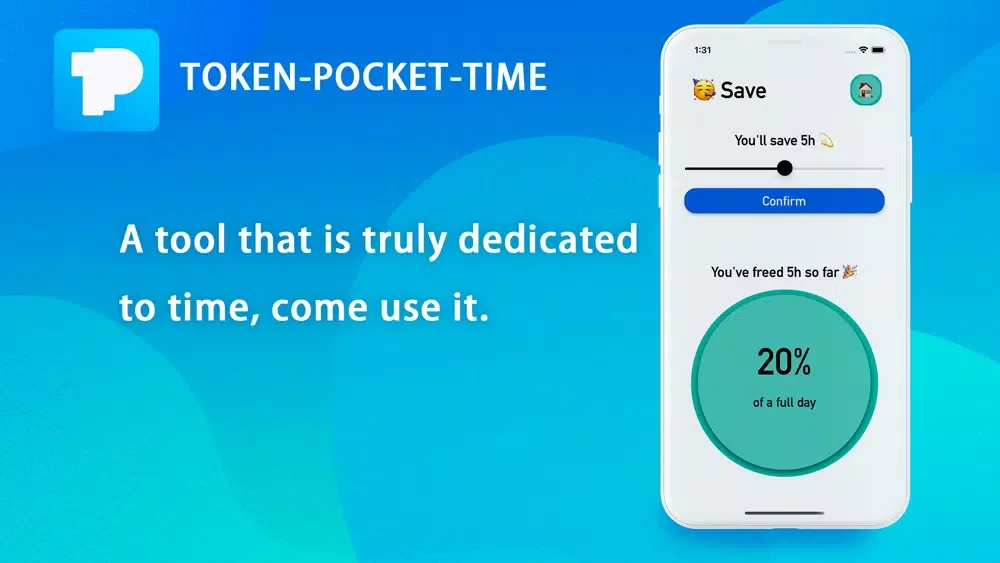 TOKEN-POCKET-TIME

A tool that is truly dedicated to time, come use it.

1:31

🥳 Save

You'll save 5h 💫

Confirm

You've freed 5h so far 🎉

20%

of a full day